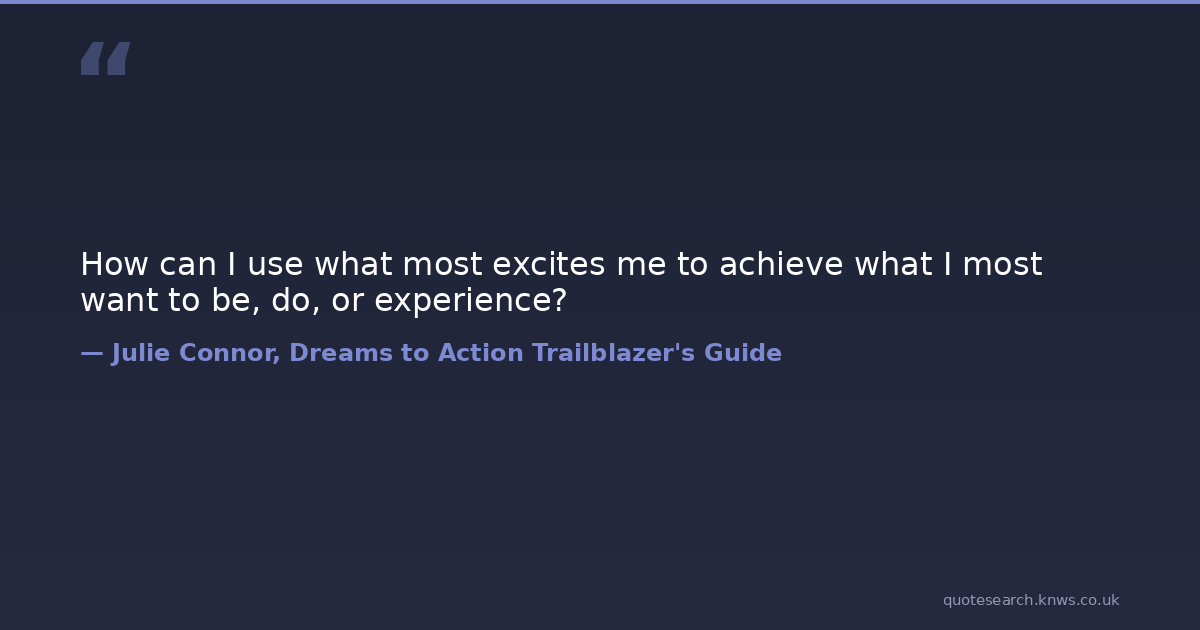 “

How can I use what most excites me to achieve what I most want to be, do, or experience?

— Julie Connor, Dreams to Action Trailblazer's Guide

quotesearch.knws.co.uk